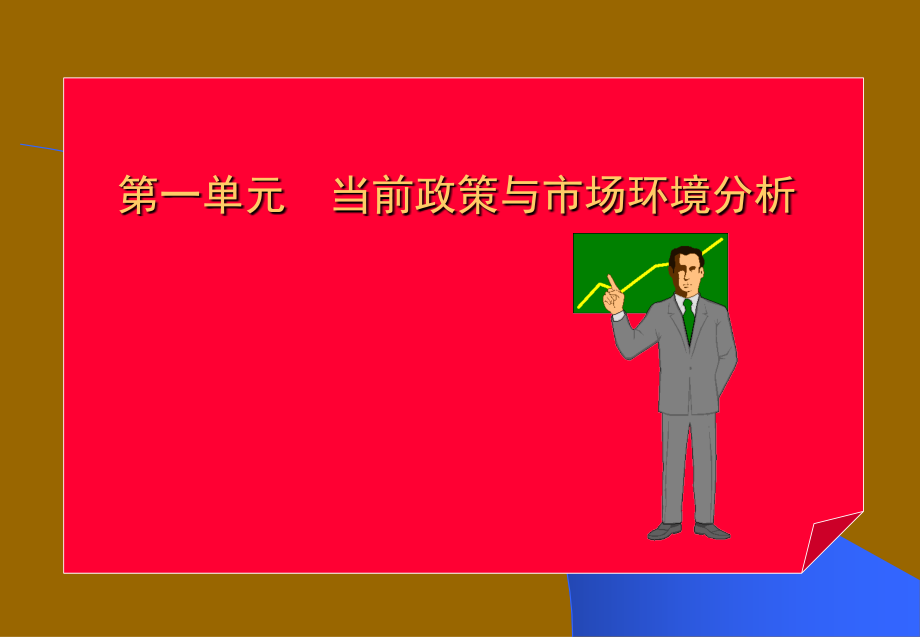 第一单元　当前政策与市场环境分析